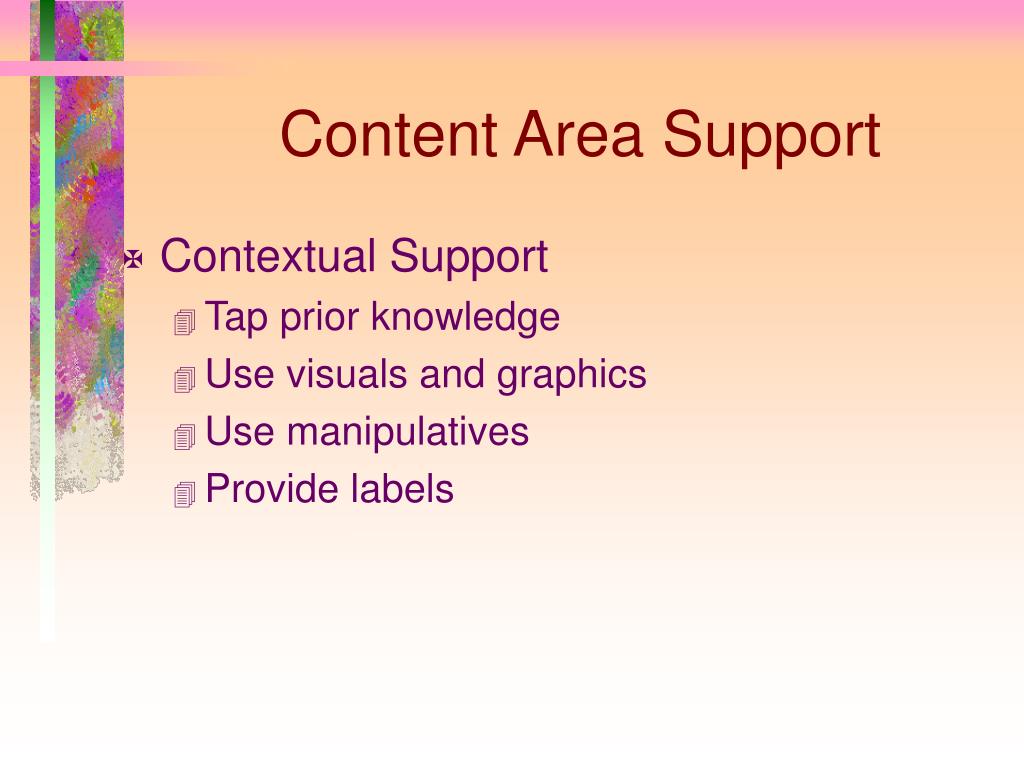 Content Area Support

Contextual Support
Tap prior knowledge
Use visuals and graphics
Use manipulatives
Provide labels